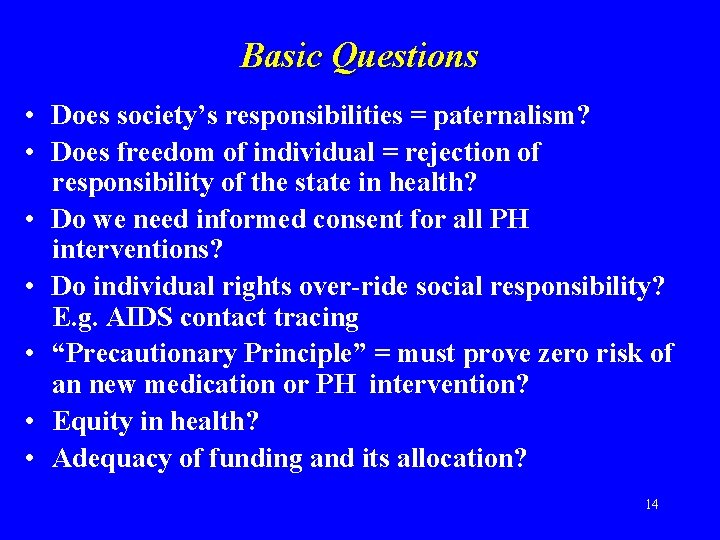 Basic Questions

• Does society's responsibilities = paternalism?
• Does freedom of individual = rejection of responsibility of the state in health?
• Do we need informed consent for all PH interventions?
• Do individual rights over-ride social responsibility? E.g. AIDS contact tracing
• "Precautionary Principle" = must prove zero risk of an new medication or PH intervention?
• Equity in health?
• Adequacy of funding and its allocation?

14